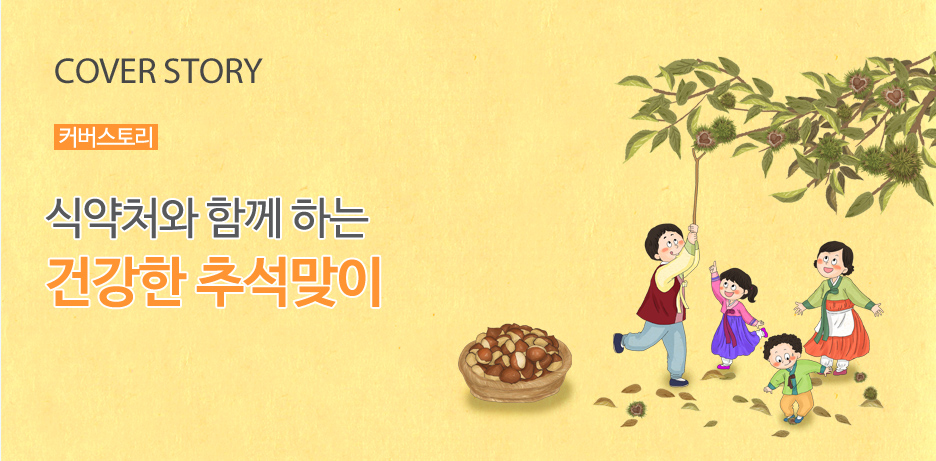 COVER STORY

커버스토리

식약처와 함께 하는
건강한 추석맞이